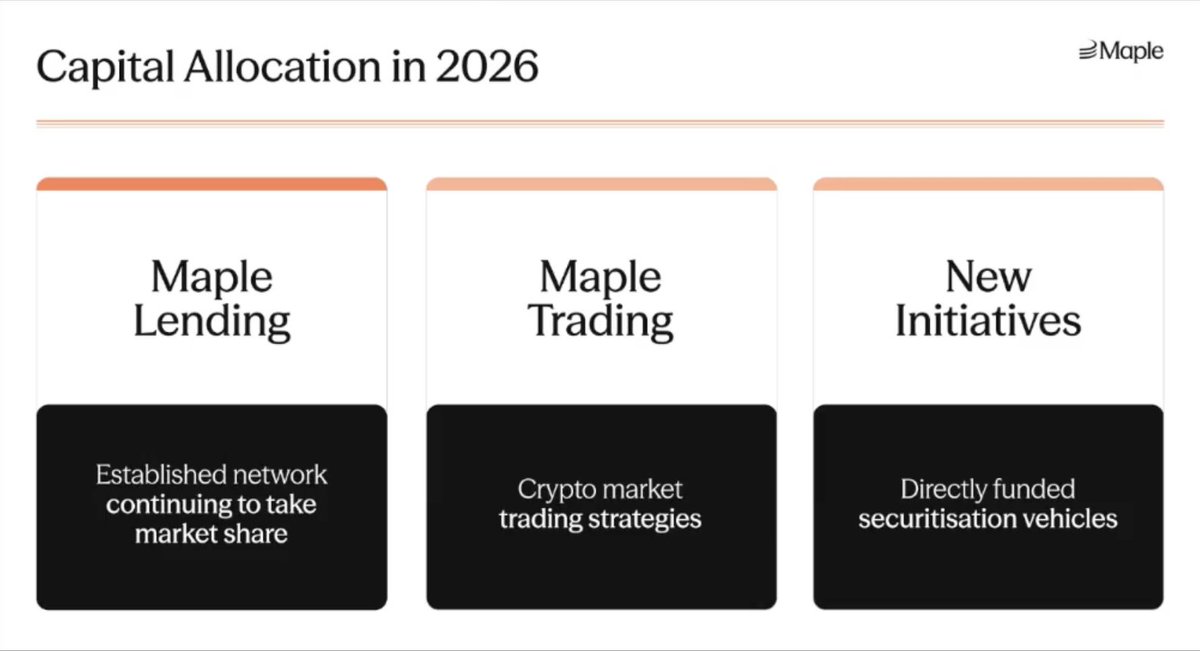 Capital Allocation in 2026

Maple

Maple Lending

Established network continuing to take market share

Maple Trading

Crypto market trading strategies

New Initiatives

Directly funded securitisation vehicles